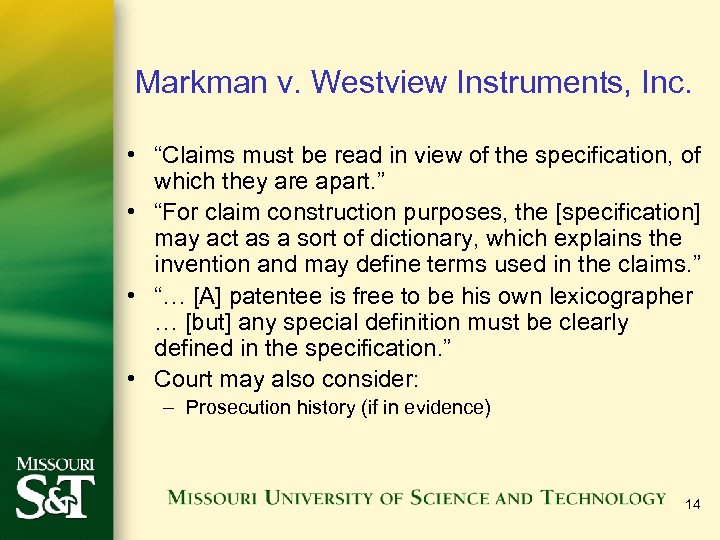 Markman v. Westview Instruments, Inc.

• “Claims must be read in view of the specification, of which they are apart.”
• “For claim construction purposes, the [specification] may act as a sort of dictionary, which explains the invention and may define terms used in the claims.”
• “… [A] patentee is free to be his own lexicographer … [but] any special definition must be clearly defined in the specification.”
• Court may also consider:
 – Prosecution history (if in evidence)

MISSOURI S&T

MISSOURI UNIVERSITY OF SCIENCE AND TECHNOLOGY

14